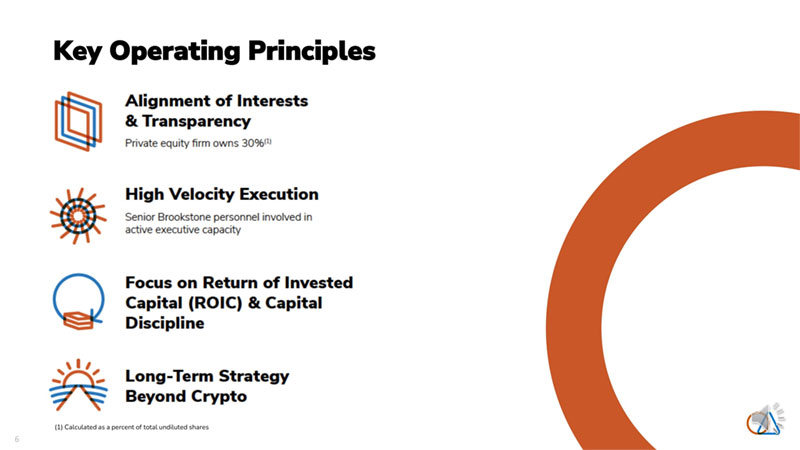 Key Operating Principles

Alignment of Interests & Transparency

Private equity firm owns 30%$^{(1)}$

High Velocity Execution

Senior Brookstone personnel involved in active executive capacity

Focus on Return of Invested Capital (ROIC) & Capital Discipline

Long-Term Strategy Beyond Crypto

(1) Calculated as a percent of total undiluted shares

6